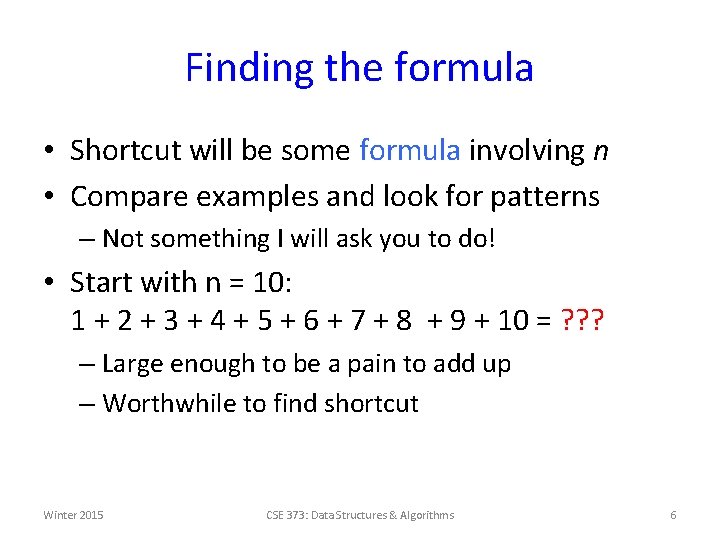 Finding the formula

• Shortcut will be some formula involving $n$

• Compare examples and look for patterns

– Not something I will ask you to do!

• Start with n = 10:
$1 + 2 + 3 + 4 + 5 + 6 + 7 + 8 + 9 + 10 =$ ???

– Large enough to be a pain to add up

– Worthwhile to find shortcut

Winter 2015

CSE 373: Data Structures & Algorithms

6